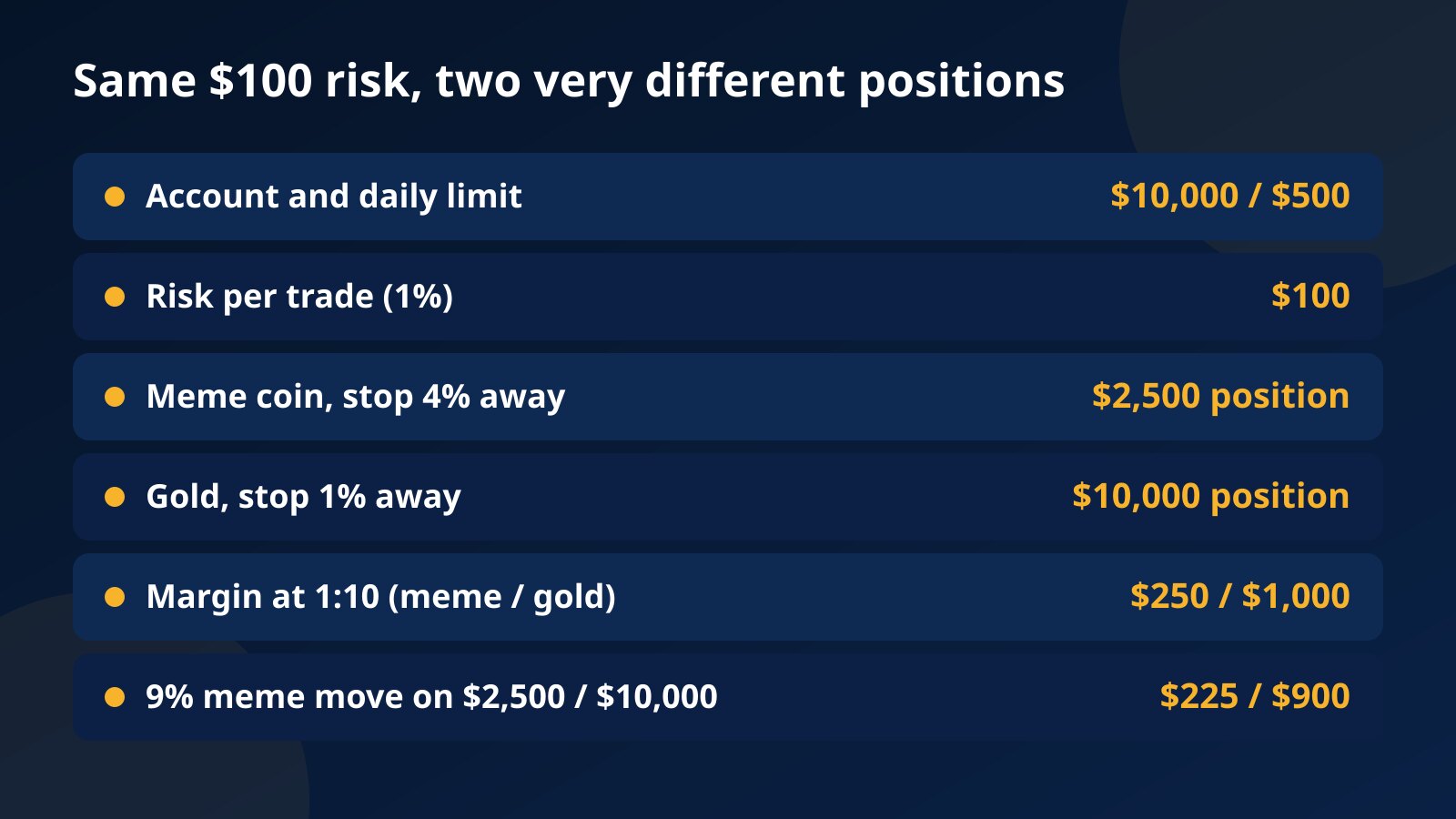 Same \$100 risk, two very different positions

| | |
|---|---|
| Account and daily limit | \$10,000 / \$500 |
| Risk per trade (1%) | \$100 |
| Meme coin, stop 4% away | \$2,500 position |
| Gold, stop 1% away | \$10,000 position |
| Margin at 1:10 (meme / gold) | \$250 / \$1,000 |
| 9% meme move on \$2,500 / \$10,000 | \$225 / \$900 |